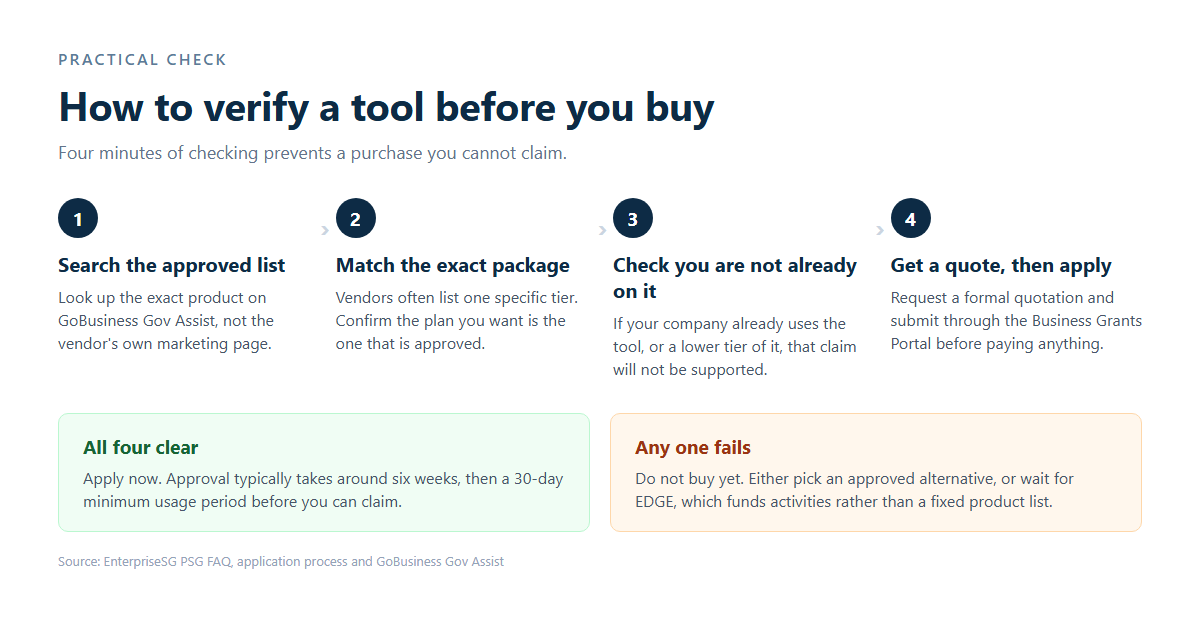 PRACTICAL CHECK

How to verify a tool before you buy

Four minutes of checking prevents a purchase you cannot claim.

1

Search the approved list

Look up the exact product on GoBusiness Gov Assist, not the vendor's own marketing page.

2

Match the exact package

Vendors often list one specific tier. Confirm the plan you want is the one that is approved.

3

Check you are not already on it

If your company already uses the tool, or a lower tier of it, that claim will not be supported.

4

Get a quote, then apply

Request a formal quotation and submit through the Business Grants Portal before paying anything.

All four clear

Apply now. Approval typically takes around six weeks, then a 30-day minimum usage period before you can claim.

Any one fails

Do not buy yet. Either pick an approved alternative, or wait for EDGE, which funds activities rather than a fixed product list.

Source: EnterpriseSG PSG FAQ, application process and GoBusiness Gov Assist